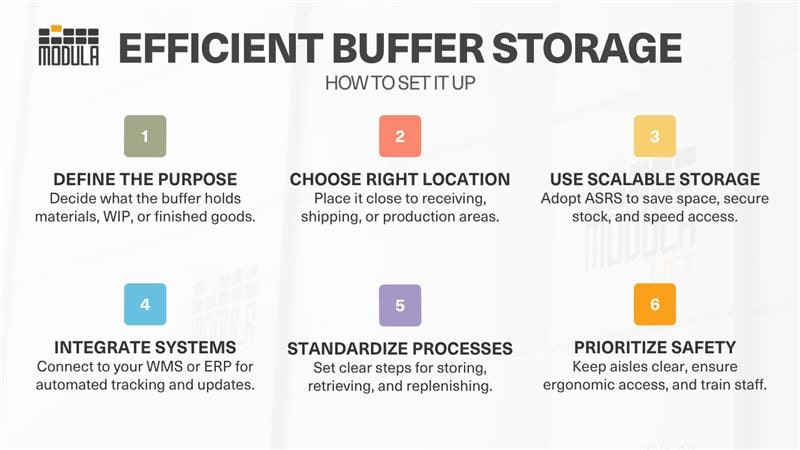 MODULA

EFFICIENT BUFFER STORAGE

HOW TO SET IT UP

1

DEFINE THE PURPOSE
Decide what the buffer holds materials, WIP, or finished goods.

2

CHOOSE RIGHT LOCATION
Place it close to receiving, shipping, or production areas.

3

USE SCALABLE STORAGE
Adopt ASRS to save space, secure stock, and speed access.

4

INTEGRATE SYSTEMS
Connect to your WMS or ERP for automated tracking and updates.

5

STANDARDIZE PROCESSES
Set clear steps for storing, retrieving, and replenishing.

6

PRIORITIZE SAFETY
Keep aisles clear, ensure ergonomic access, and train staff.